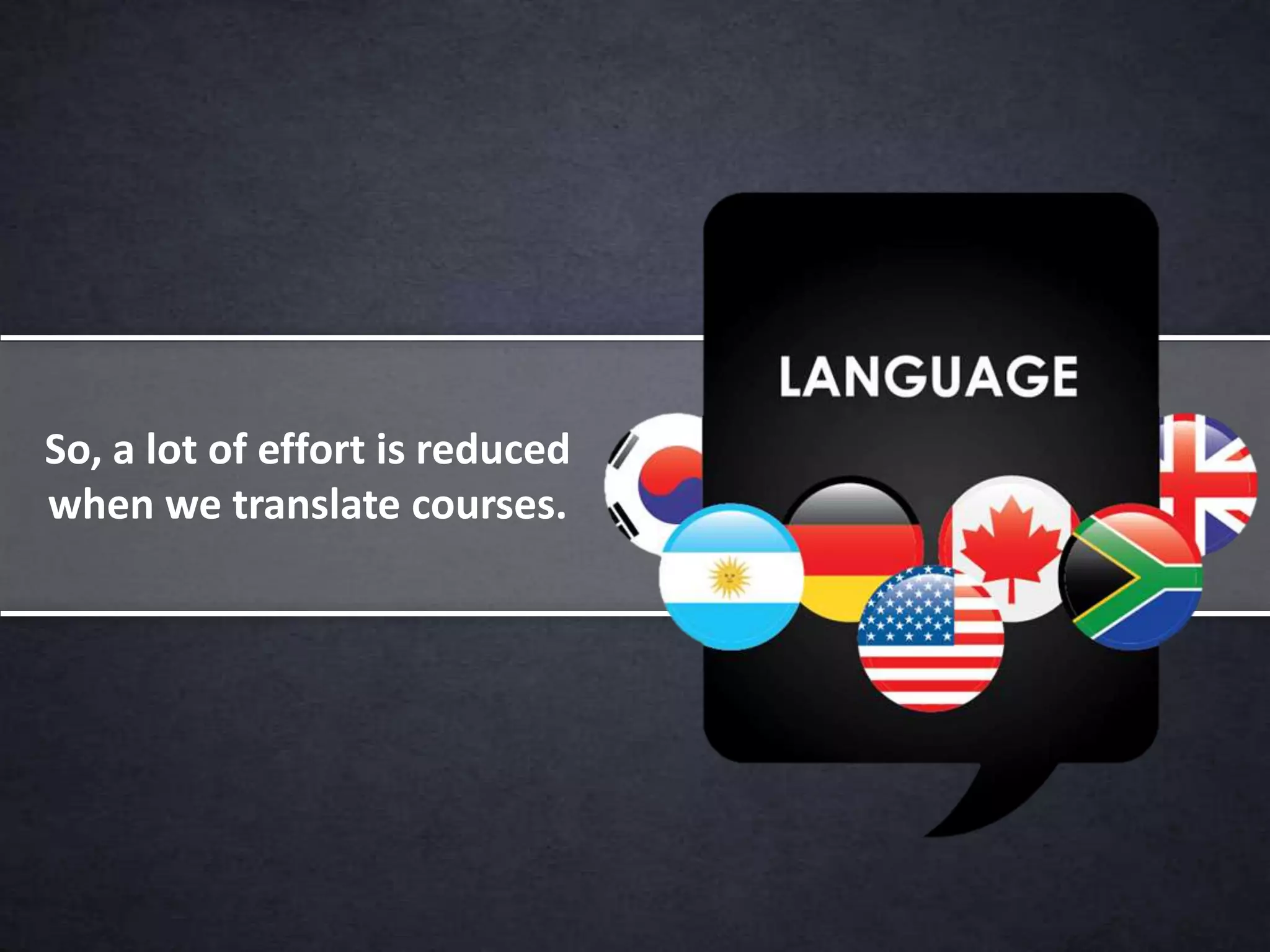 So, a lot of effort is reduced when we translate courses.

LANGUAGE